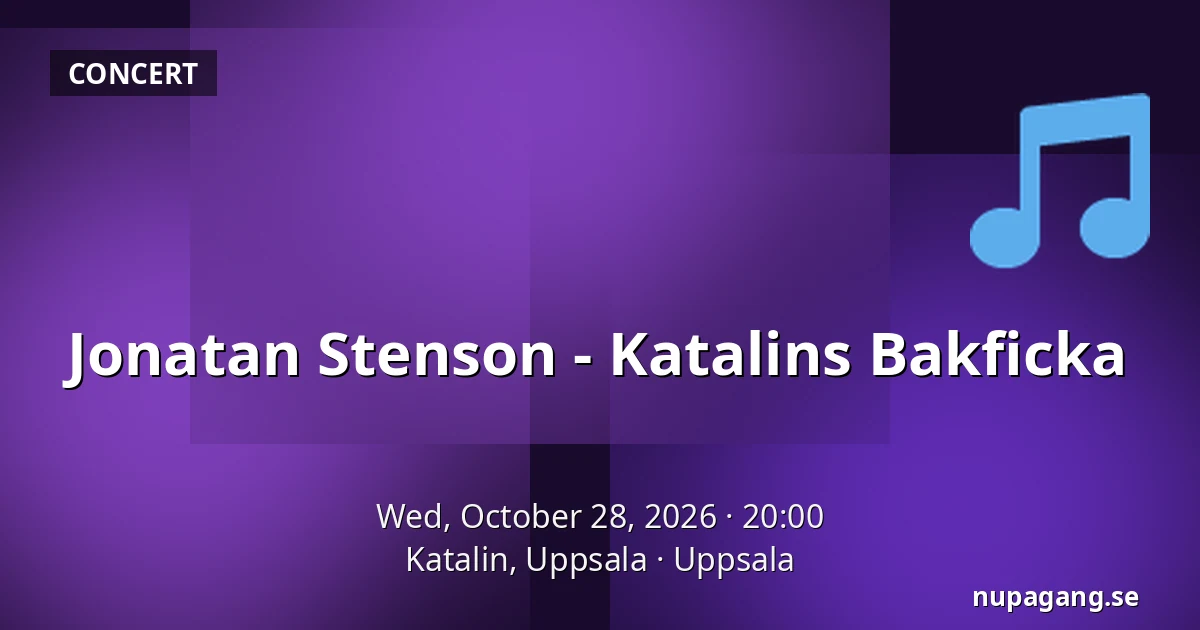 CONCERT

Jonatan Stenson - Katalins Bakficka

Wed, October 28, 2026 · 20:00
Katalin, Uppsala · Uppsala

nupagang.se